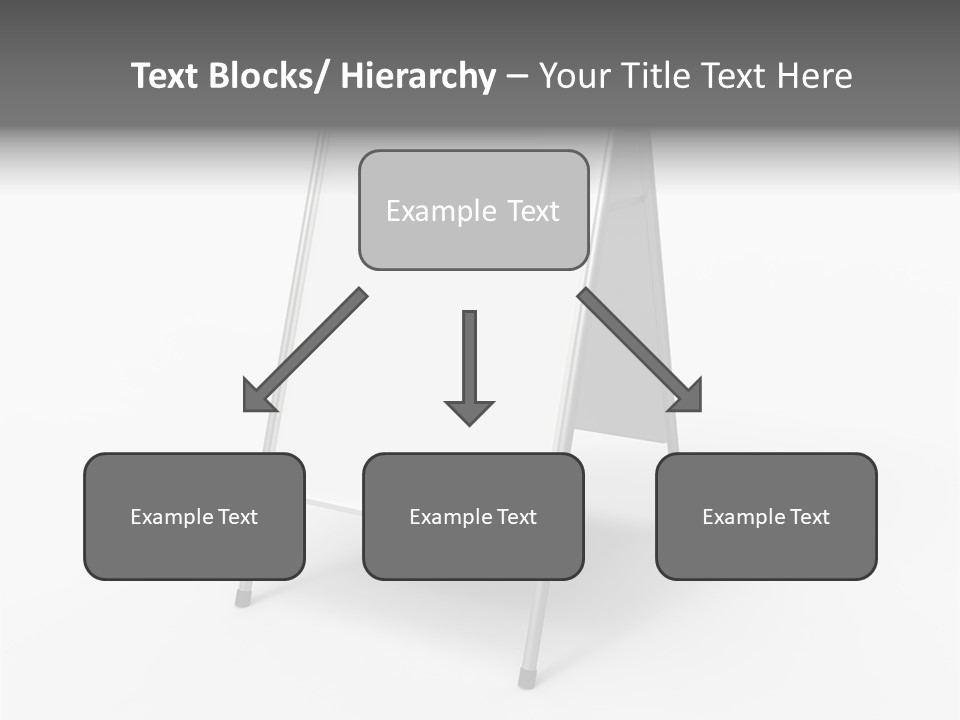 Text Blocks/ Hierarchy – Your Title Text Here

Example Text

Example Text

Example Text

Example Text